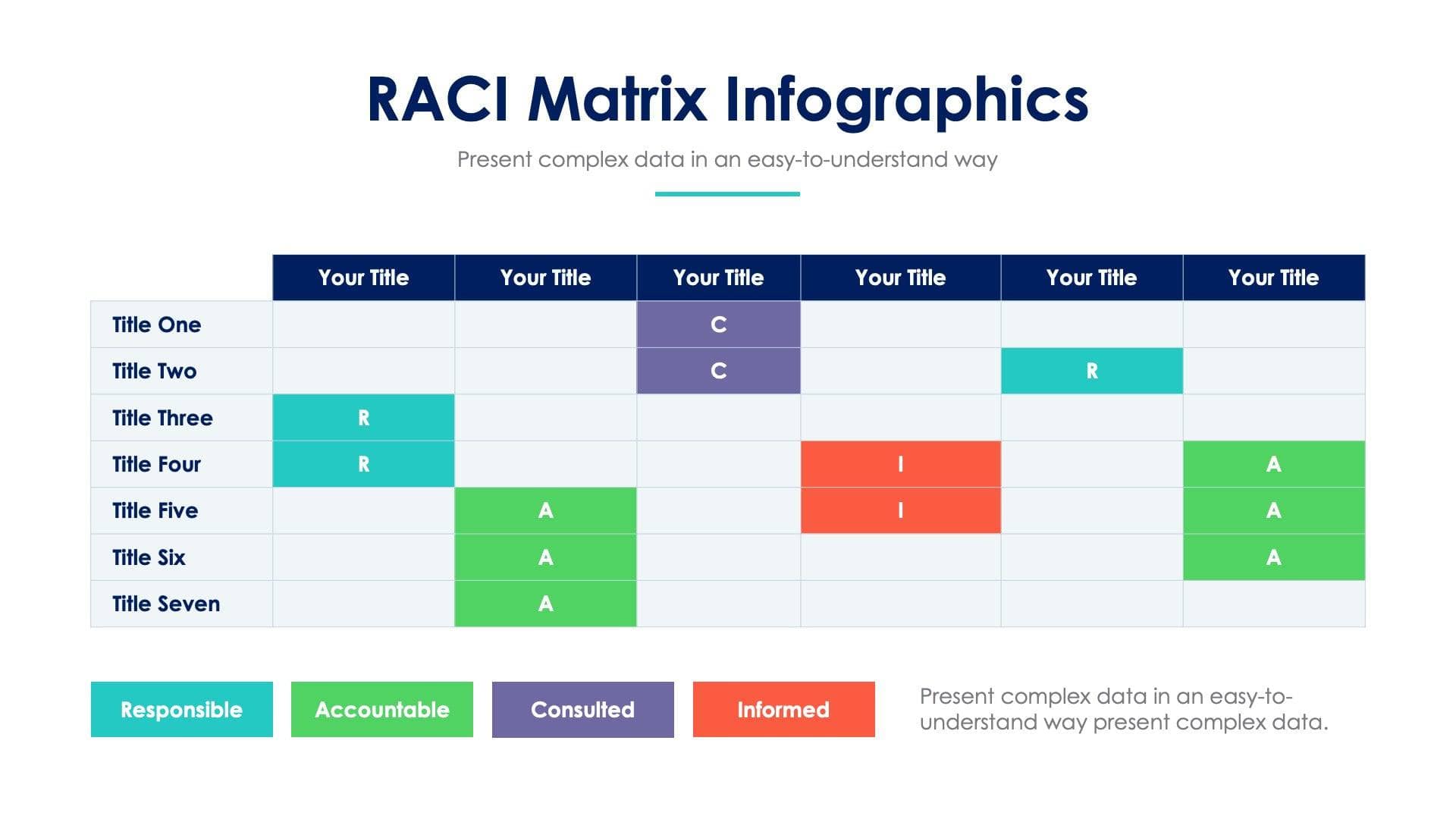 RACI Matrix Infographics

Present complex data in an easy-to-understand way

| | Your Title | Your Title | Your Title | Your Title | Your Title | Your Title |
|---|---|---|---|---|---|---|
| Title One | | | C | | | |
| Title Two | | | C | | R | |
| Title Three | R | | | | | |
| Title Four | R | | | I | | A |
| Title Five | | A | | I | | A |
| Title Six | | A | | | | A |
| Title Seven | | A | | | | |

Responsible

Accountable

Consulted

Informed

Present complex data in an easy-to-understand way present complex data.